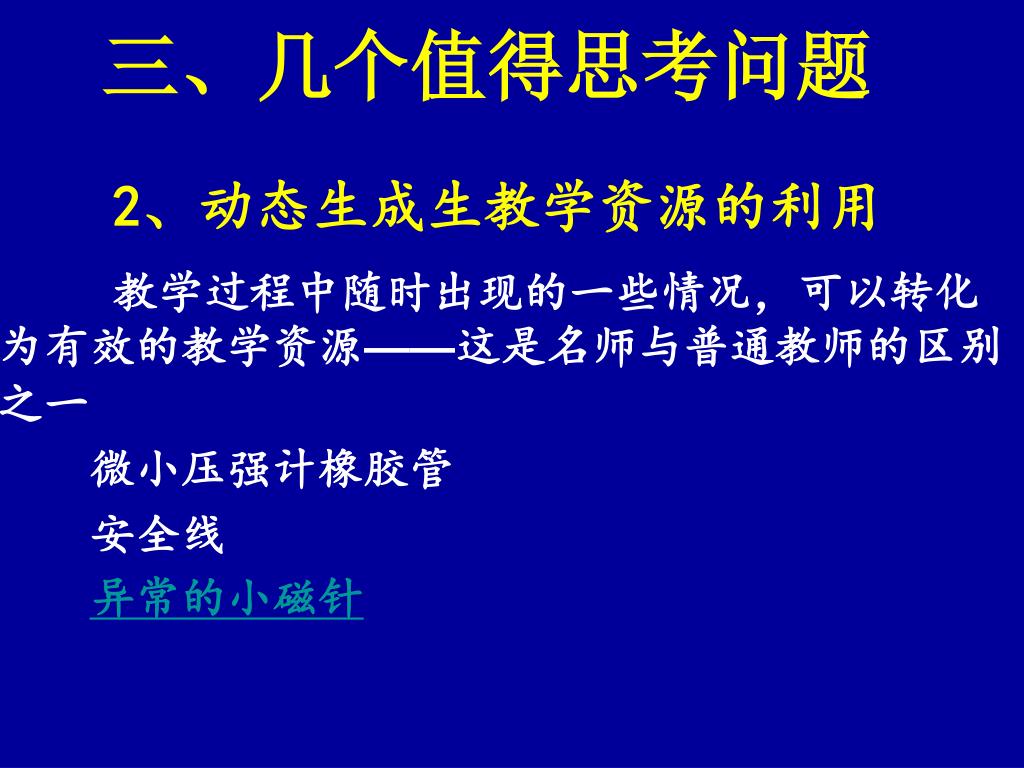 三、几个值得思考问题

2、动态生成生教学资源的利用

教学过程中随时出现的一些情况，可以转化为有效的教学资源——这是名师与普通教师的区别之一

微小压强计橡胶管

安全线

异常的小磁针